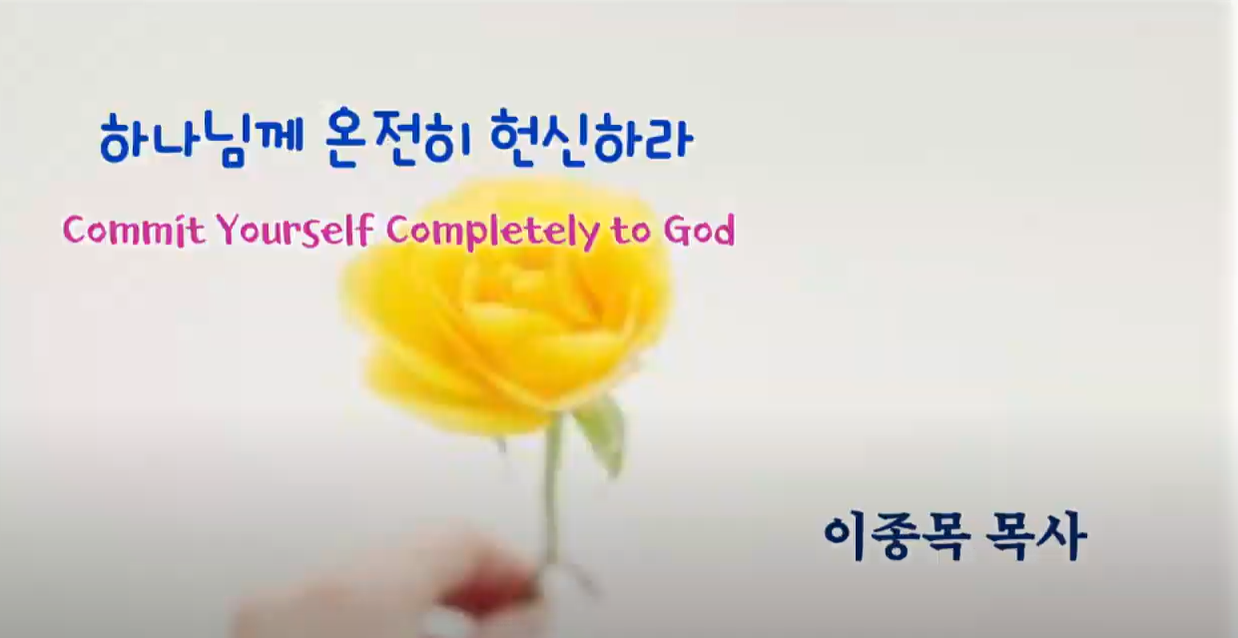 하나님께 온전히 헌신하라

Commit Yourself Completely to God

이종목 목사